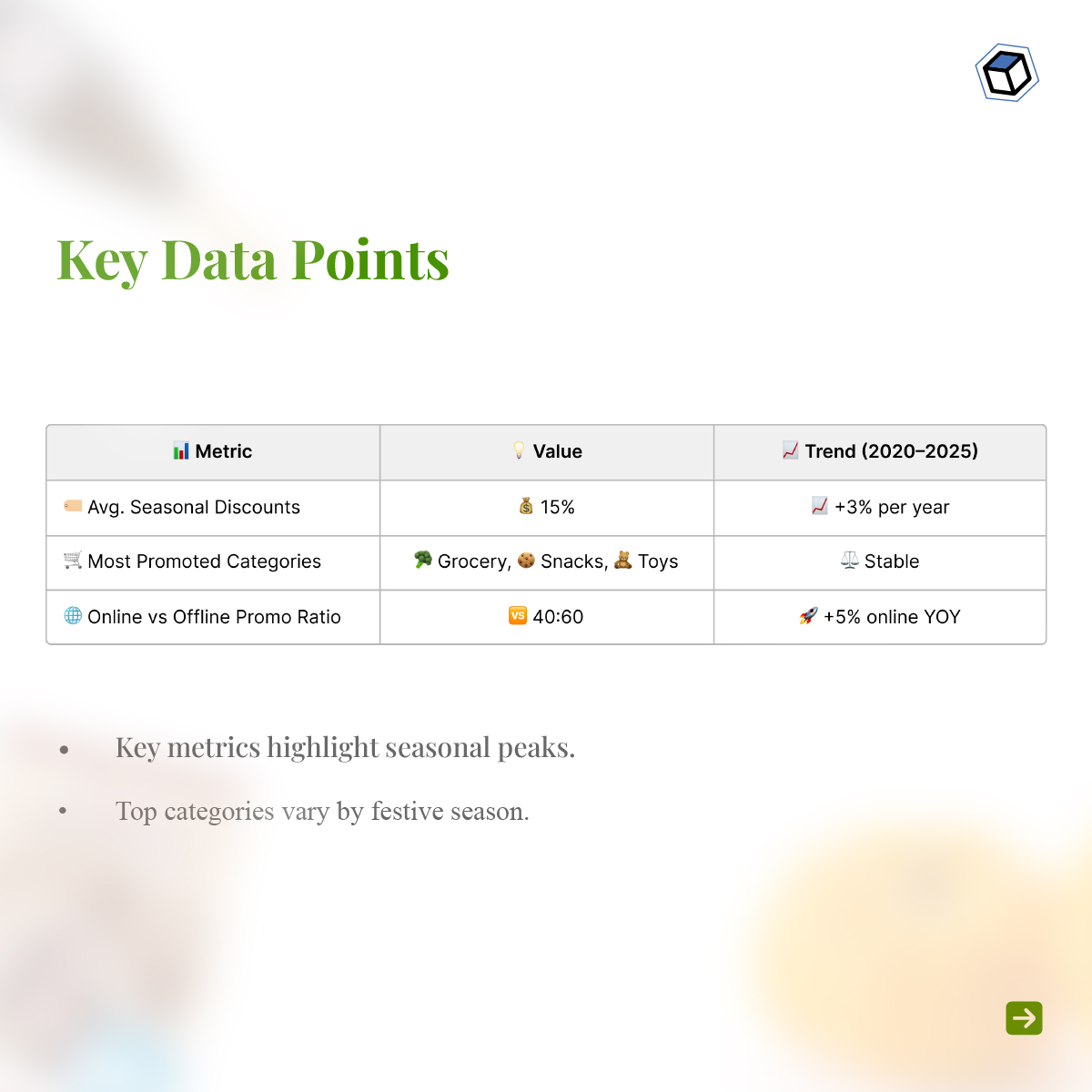 Key Data Points

| 📊 Metric | 💡 Value | 📈 Trend (2020–2025) |
|---|---|---|
| 🏷️ Avg. Seasonal Discounts | 💰 15% | 📈 +3% per year |
| 🛒 Most Promoted Categories | 🥦 Grocery, 🍪 Snacks, 🧸 Toys | ⚖️ Stable |
| 🌐 Online vs Offline Promo Ratio | 🆚 40:60 | 🚀 +5% online YOY |

• Key metrics highlight seasonal peaks.

• Top categories vary by festive season.